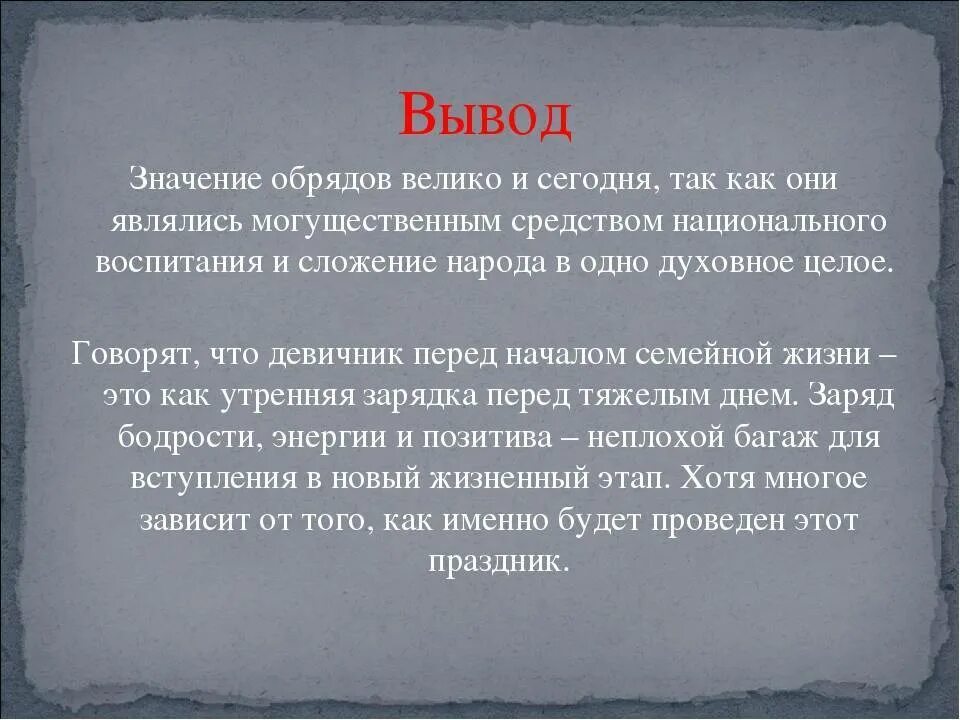 Вывод

Значение обрядов велико и сегодня, так как они являлись могущественным средством национального воспитания и сложение народа в одно духовное целое.

Говорят, что девичник перед началом семейной жизни – это как утренняя зарядка перед тяжелым днем. Заряд бодрости, энергии и позитива – неплохой багаж для вступления в новый жизненный этап. Хотя многое зависит от того, как именно будет проведен этот праздник.